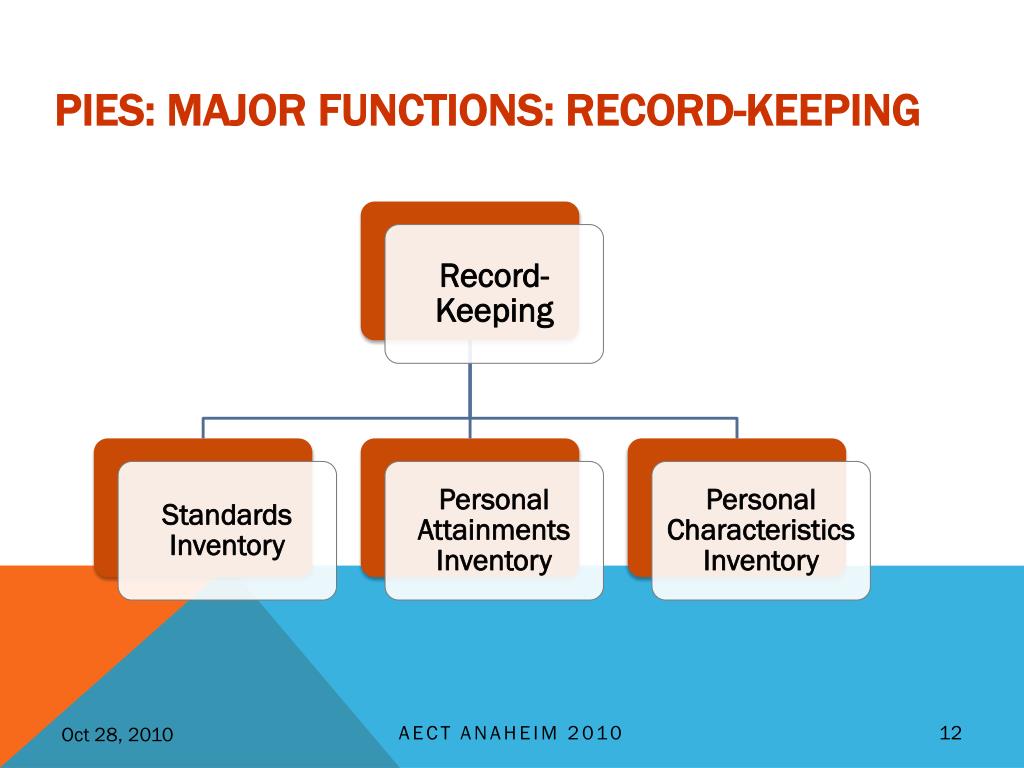 PIES: MAJOR FUNCTIONS: RECORD-KEEPING

Record-Keeping

Standards Inventory

Personal Attainments Inventory

Personal Characteristics Inventory

Oct 28, 2010

AECT ANAHEIM 2010

12